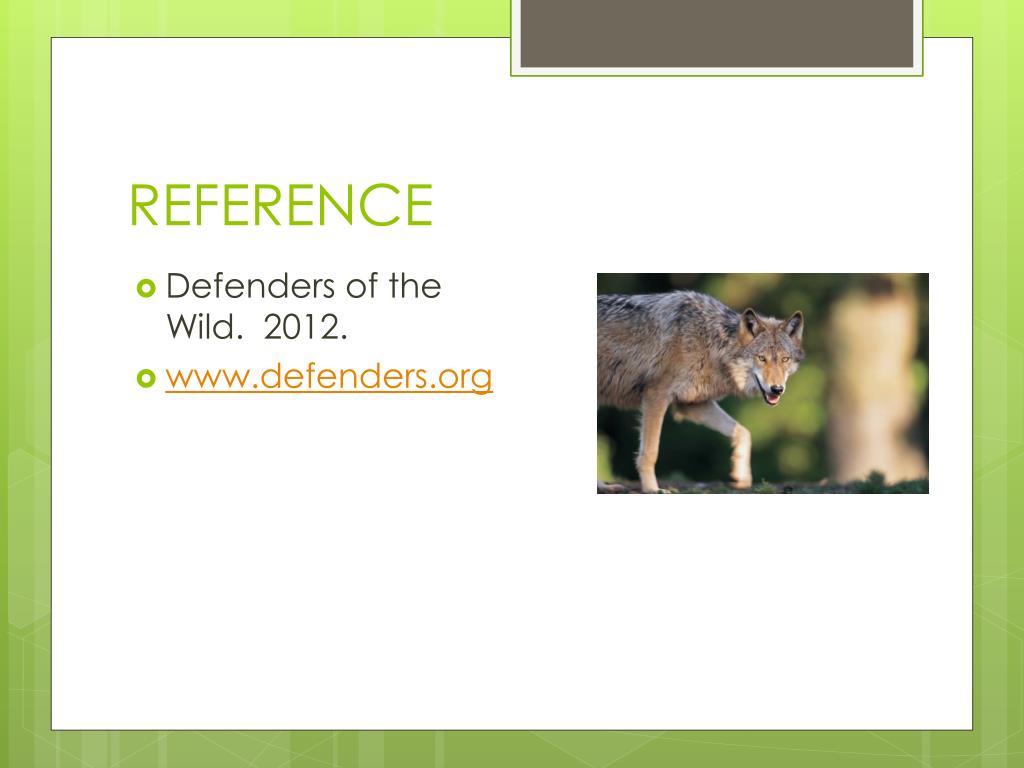 REFERENCE

Defenders of the Wild. 2012.

www.defenders.org